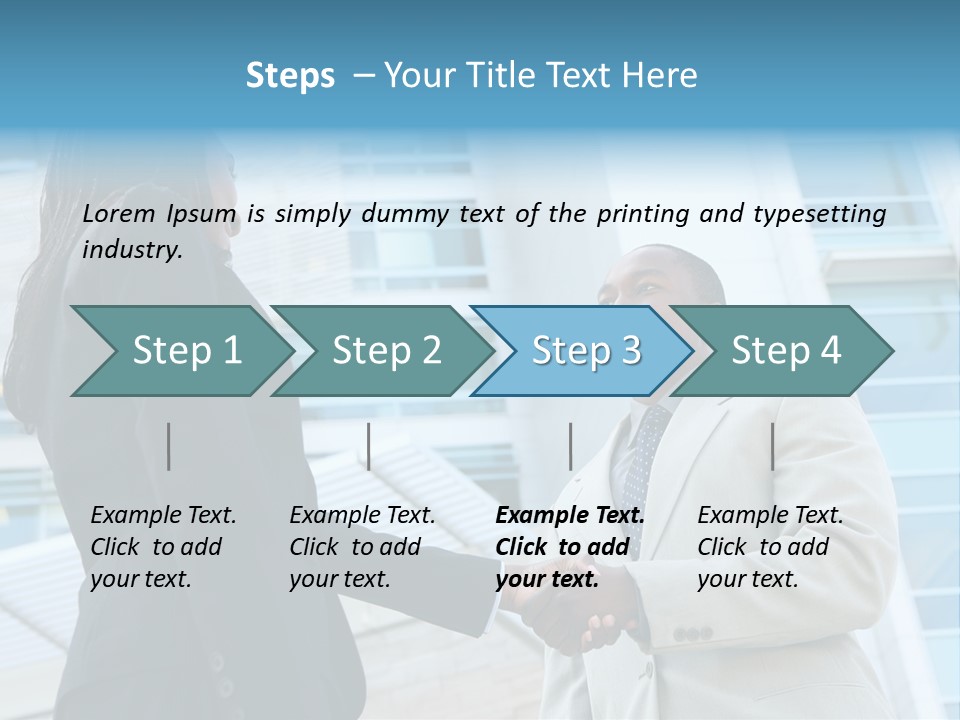 Steps – Your Title Text Here

Lorem Ipsum is simply dummy text of the printing and typesetting industry.

Step 1

Step 2

Step 3

Step 4

Example Text. Click to add your text.

Example Text. Click to add your text.

Example Text. Click to add your text.

Example Text. Click to add your text.